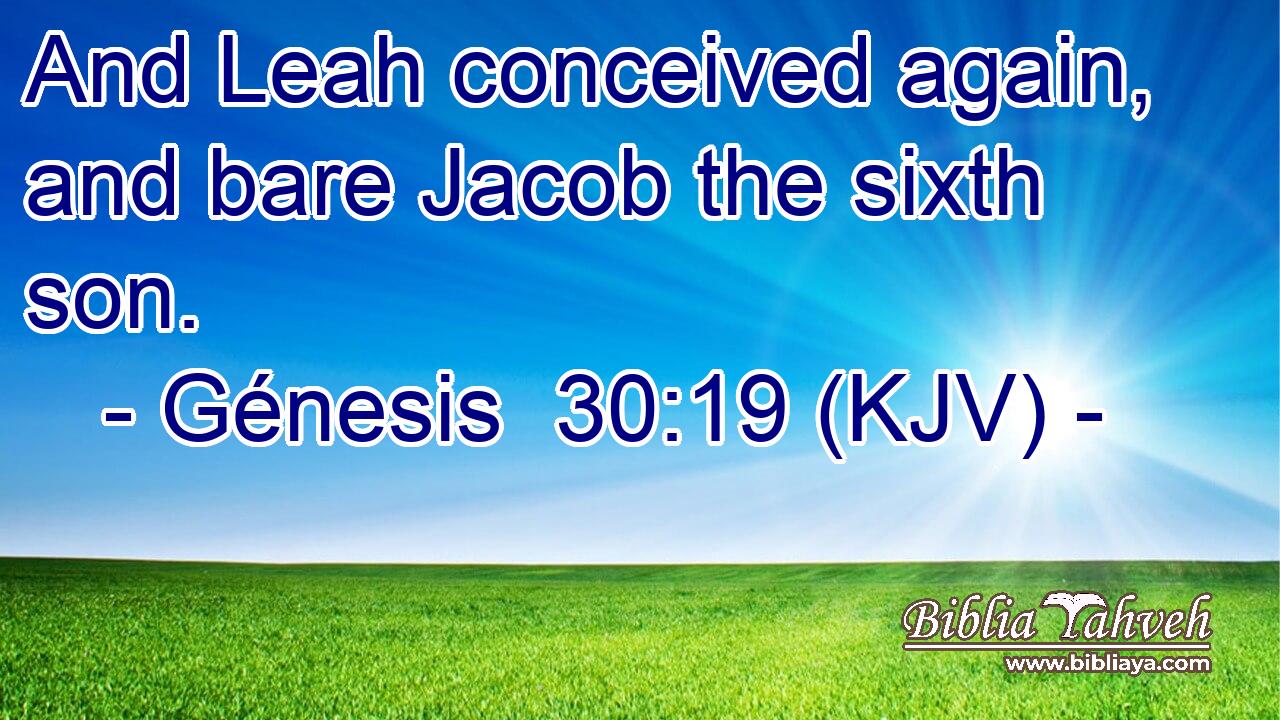 And Leah conceived again, and bare Jacob the sixth son.

- Génesis 30:19 (KJV) -

Biblia Yahveh
www.bibliaya.com